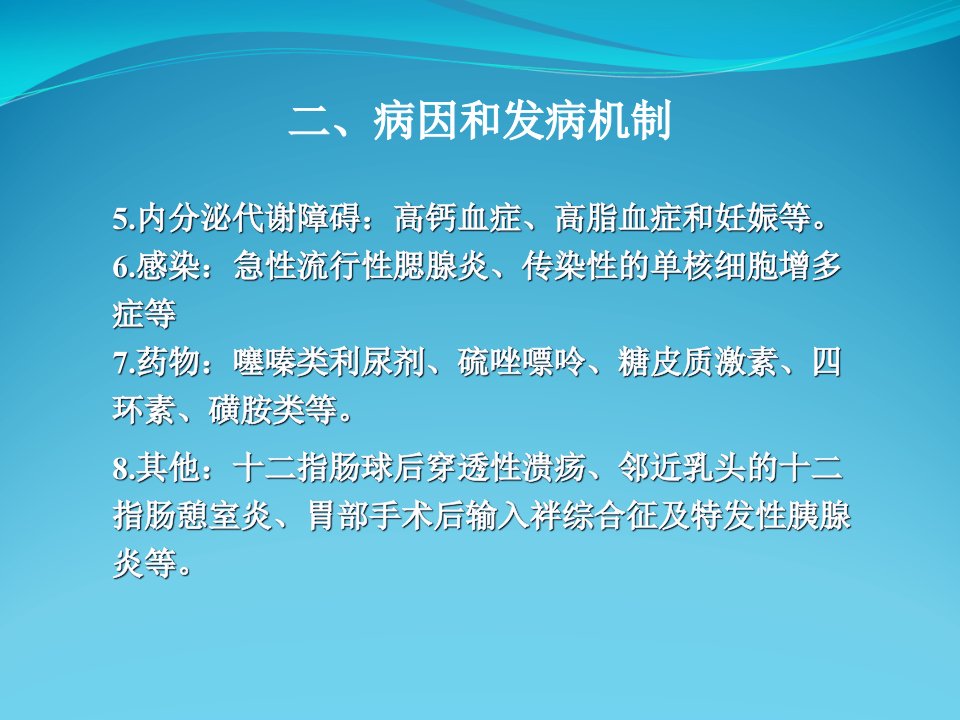 二、病因和发病机制

5.内分泌代谢障碍：高钙血症、高脂血症和妊娠等。

6.感染：急性流行性腮腺炎、传染性的单核细胞增多症等

7.药物：噻嗪类利尿剂、硫唑嘌呤、糖皮质激素、四环素、磺胺类等。

8.其他：十二指肠球后穿透性溃疡、邻近乳头的十二指肠憩室炎、胃部手术后输入袢综合征及特发性胰腺炎等。